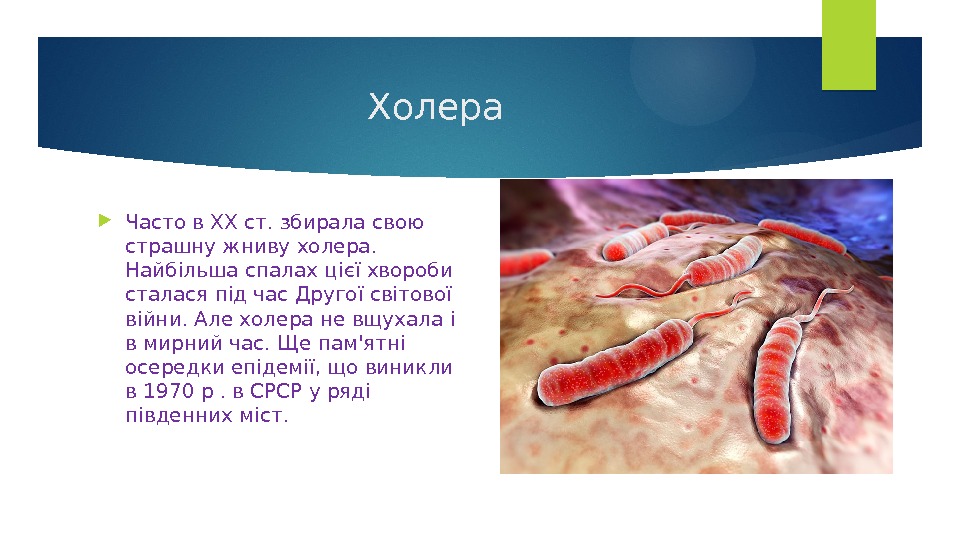 Холера

Часто в XX ст. збирала свою страшну жниву холера. Найбільша спалах цієї хвороби сталася під час Другої світової війни. Але холера не вщухала і в мирний час. Ще пам'ятні осередки епідемії, що виникли в 1970 р . в СРСР у ряді південних міст.